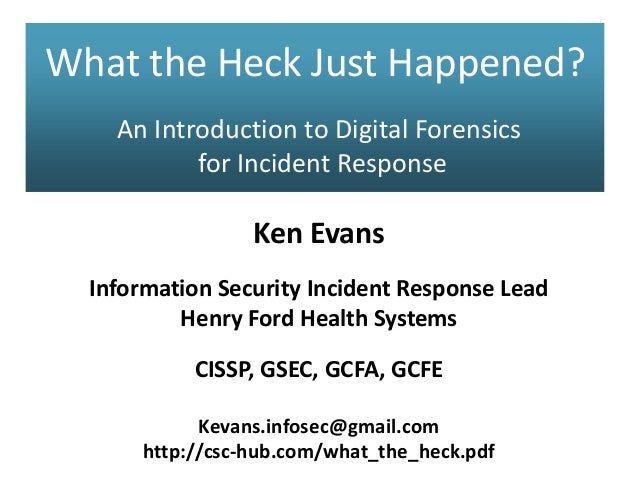 What the Heck Just Happened?

An Introduction to Digital Forensics for Incident Response

Ken Evans

Information Security Incident Response Lead
Henry Ford Health Systems

CISSP, GSEC, GCFA, GCFE

Kevans.infosec@gmail.com
http://csc-hub.com/what_the_heck.pdf